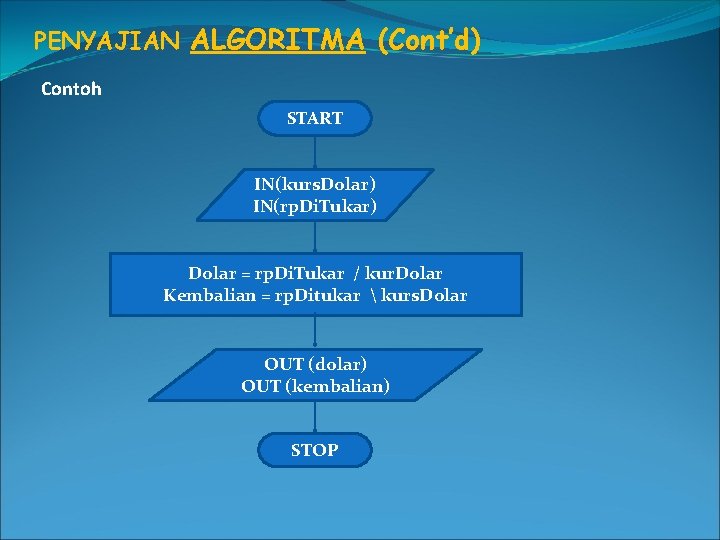 PENYAJIAN ALGORITMA (Cont'd)

Contoh

START

IN(kursDolar)
IN(rpDiTukar)

Dolar = rpDiTukar / kurDolar
Kembalian = rpDitukar \ kursDolar

OUT (dolar)
OUT (kembalian)

STOP